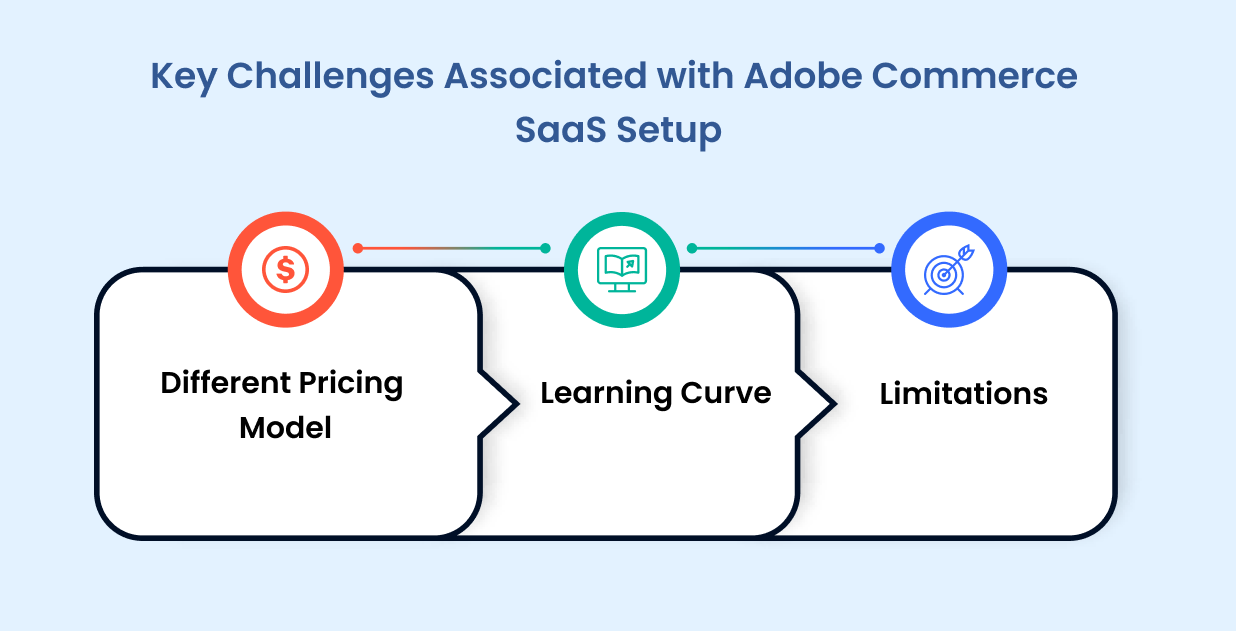 Key Challenges Associated with Adobe Commerce SaaS Setup

Different Pricing Model

Learning Curve

Limitations